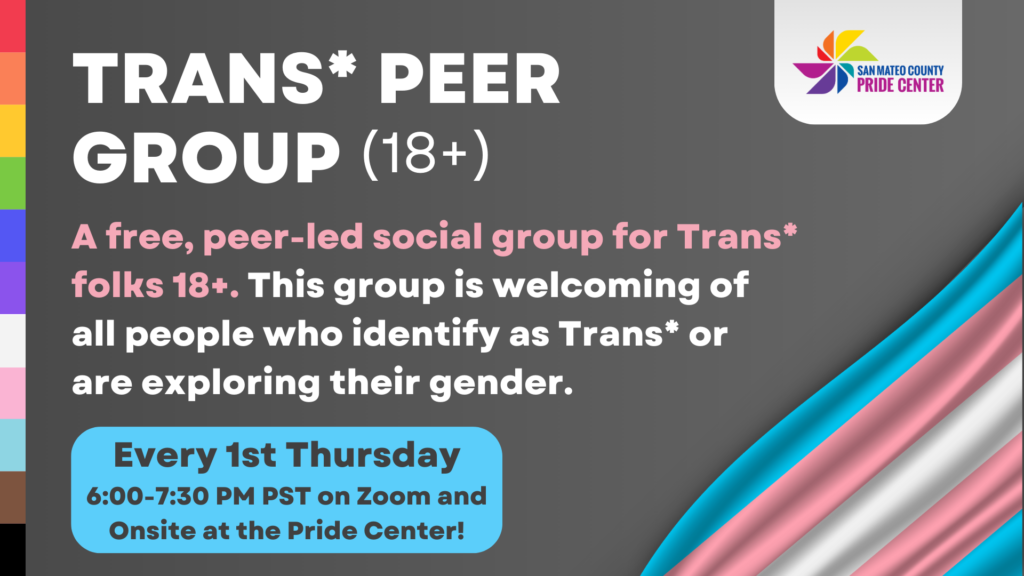 TRANS* PEER GROUP (18+)

SAN MATEO COUNTY PRIDE CENTER

A free, peer-led social group for Trans* folks 18+. This group is welcoming of all people who identify as Trans* or are exploring their gender.

Every 1st Thursday
6:00-7:30 PM PST on Zoom and Onsite at the Pride Center!